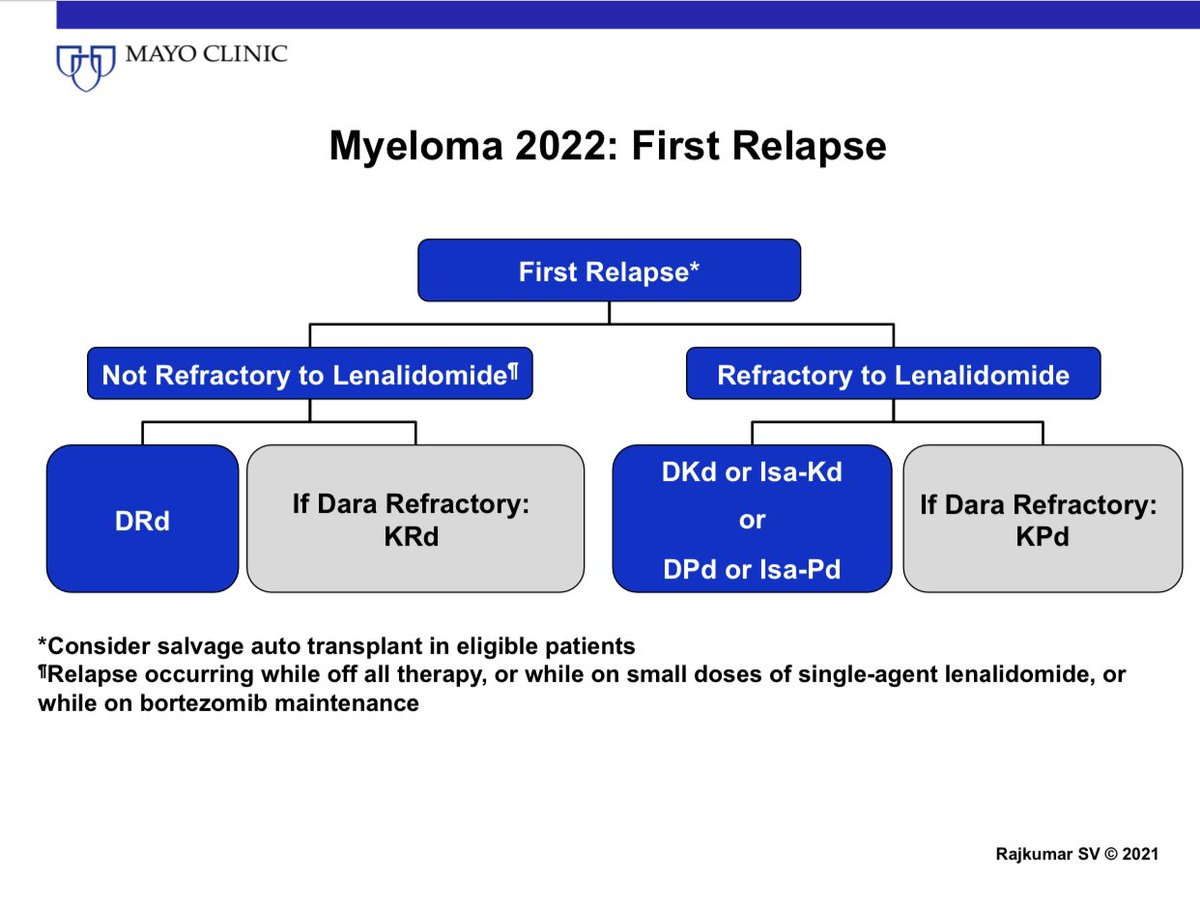 MAYO CLINIC

Myeloma 2022: First Relapse

First Relapse*

Not Refractory to Lenalidomide¶

Refractory to Lenalidomide

DRd

If Dara Refractory: KRd

DKd or Isa-Kd
or
DPd or Isa-Pd

If Dara Refractory: KPd

*Consider salvage auto transplant in eligible patients
¶Relapse occurring while off all therapy, or while on small doses of single-agent lenalidomide, or while on bortezomib maintenance

Rajkumar SV © 2021